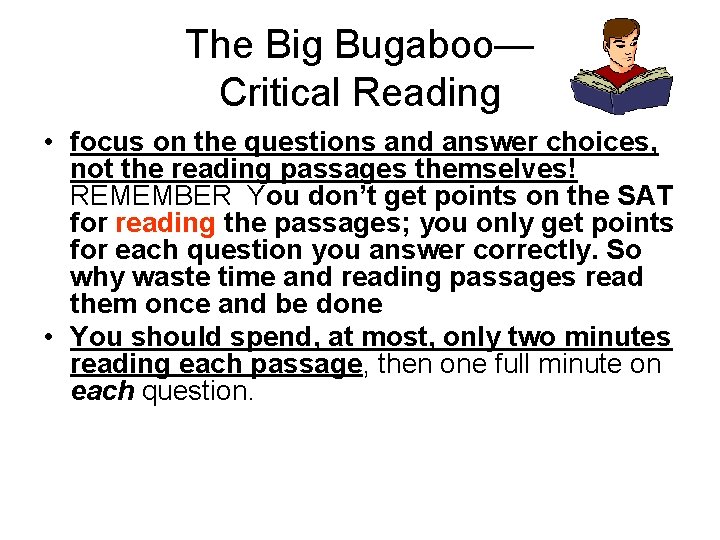 The Big Bugaboo—
Critical Reading

• focus on the questions and answer choices, not the reading passages themselves! REMEMBER You don't get points on the SAT for reading the passages; you only get points for each question you answer correctly. So why waste time and reading passages read them once and be done

• You should spend, at most, only two minutes reading each passage, then one full minute on each question.